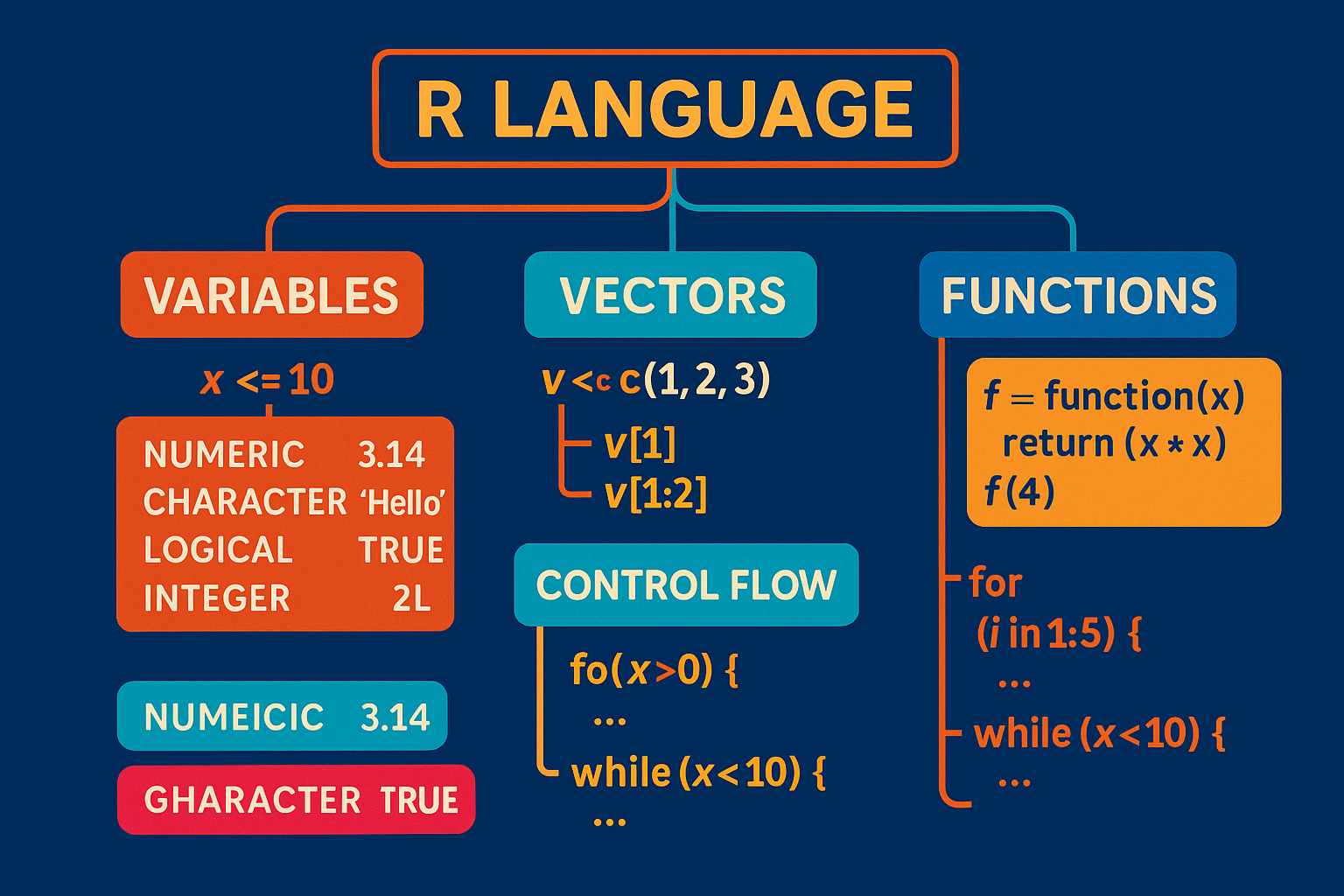 R LANGUAGE

VARIABLES

x <= 10

NUMERIC 3.14
CHARACTER 'Hello'
LOGICAL TRUE
INTEGER 2L

NUMEICIC 3.14

GHARACTER TRUE

VECTORS

v <c c(1, 2, 3)

v[1]
v[1:2]

CONTROL FLOW

fo(x>0) {
...
while (x<10) {
...

FUNCTIONS

f = function(x)
return (x * x)
f(4)

for
(i in 1:5) {
...
while (x<10) {
...